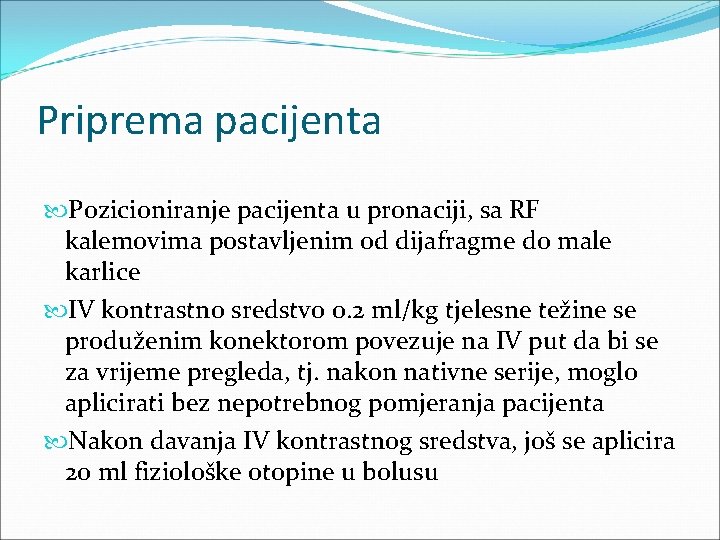 Priprema pacijenta

Pozicioniranje pacijenta u pronaciji, sa RF kalemovima postavljenim od dijafragme do male karlice

IV kontrastno sredstvo 0.2 ml/kg tjelesne težine se produženim konektorom povezuje na IV put da bi se za vrijeme pregleda, tj. nakon nativne serije, moglo aplicirati bez nepotrebnog pomjeranja pacijenta

Nakon davanja IV kontrastnog sredstva, još se aplicira 20 ml fiziološke otopine u bolusu